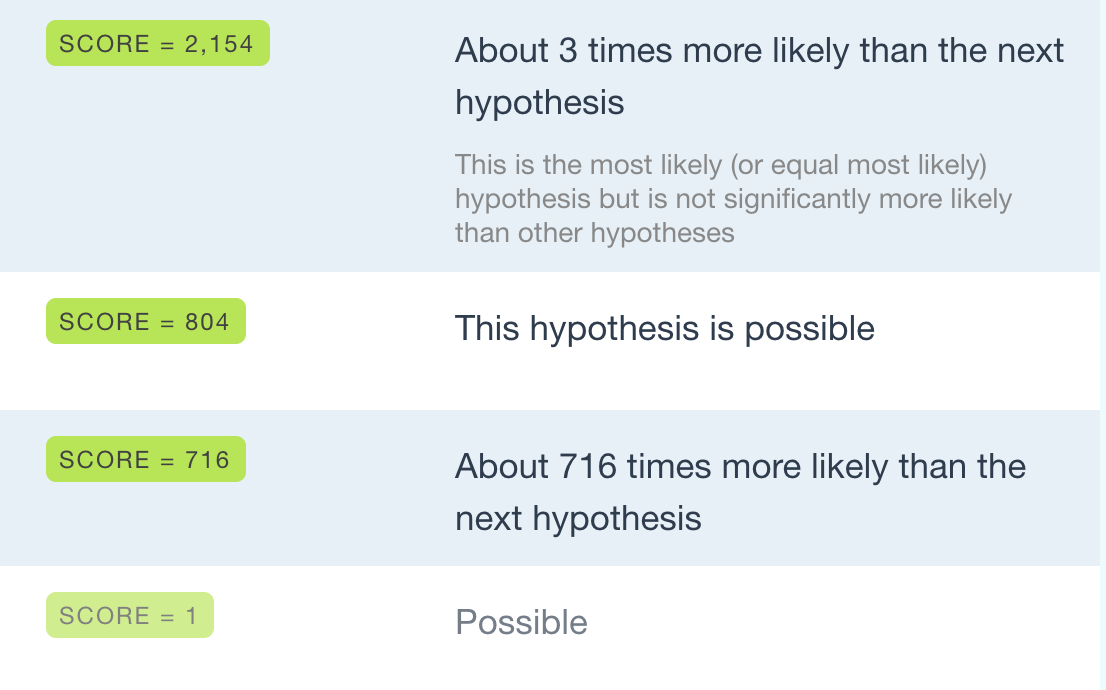 SCORE = 2,154

About 3 times more likely than the next hypothesis

This is the most likely (or equal most likely) hypothesis but is not significantly more likely than other hypotheses

SCORE = 804

This hypothesis is possible

SCORE = 716

About 716 times more likely than the next hypothesis

SCORE = 1

Possible